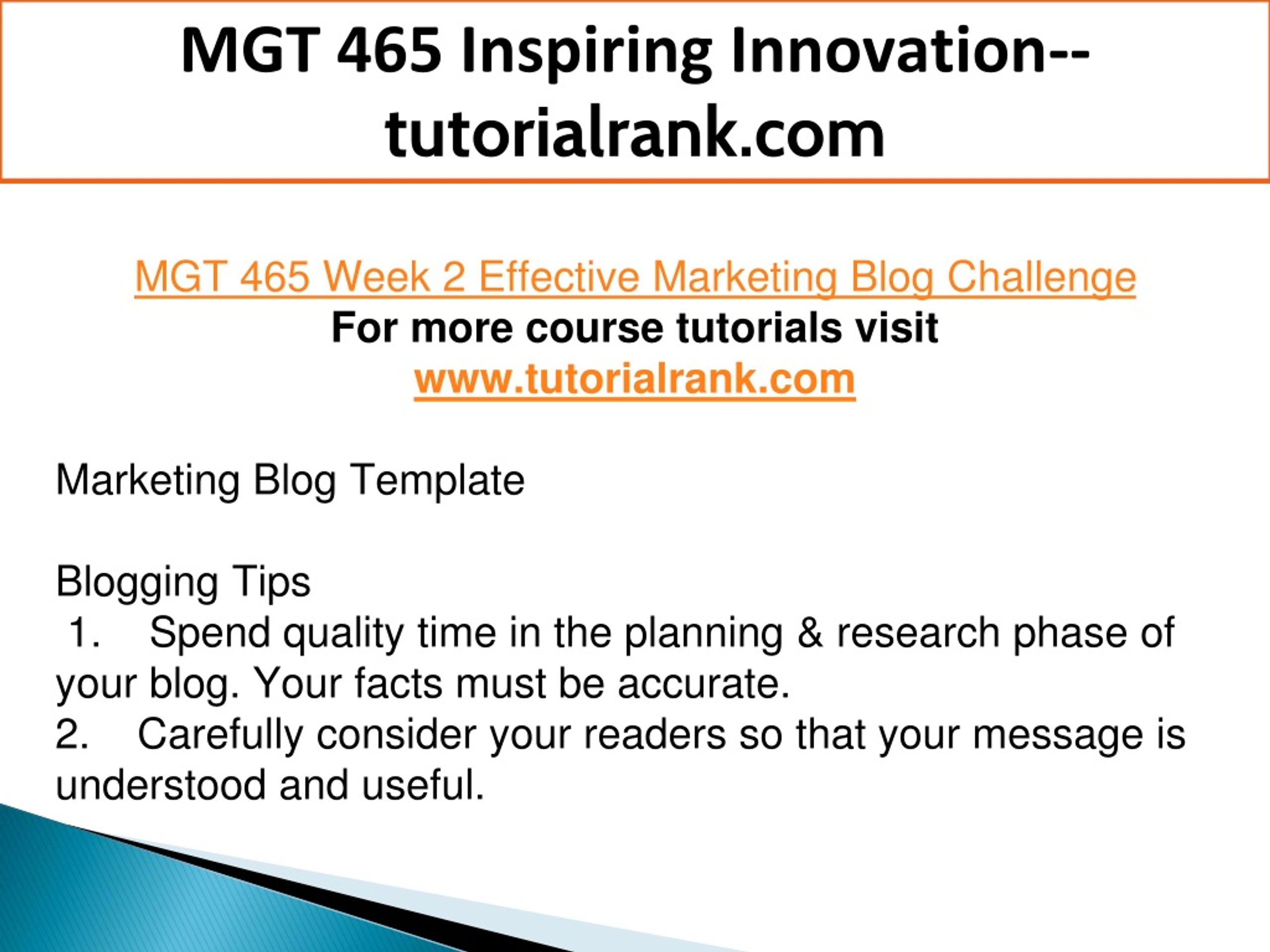 MGT 465 Inspiring Innovation--tutorialrank.com

MGT 465 Week 2 Effective Marketing Blog Challenge
For more course tutorials visit
www.tutorialrank.com

Marketing Blog Template

Blogging Tips
1. Spend quality time in the planning & research phase of your blog. Your facts must be accurate.
2. Carefully consider your readers so that your message is understood and useful.